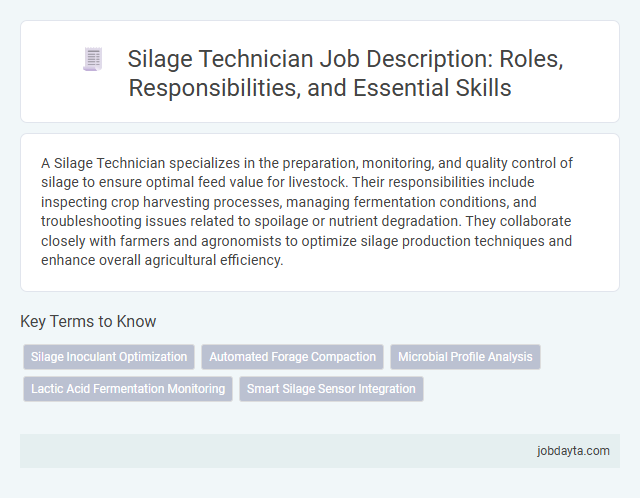 Silage Technician Job Description: Roles, Responsibilities, and Essential Skills

A Silage Technician specializes in the preparation, monitoring, and quality control of silage to ensure optimal feed value for livestock. Their responsibilities include inspecting crop harvesting processes, managing fermentation conditions, and troubleshooting issues related to spoilage or nutrient degradation. They collaborate closely with farmers and agronomists to optimize silage production techniques and enhance overall agricultural efficiency.

Key Terms to Know

Silage Inoculant Optimization

Automated Forage Compaction

Microbial Profile Analysis

Lactic Acid Fermentation Monitoring

Smart Silage Sensor Integration

jobdayta.com